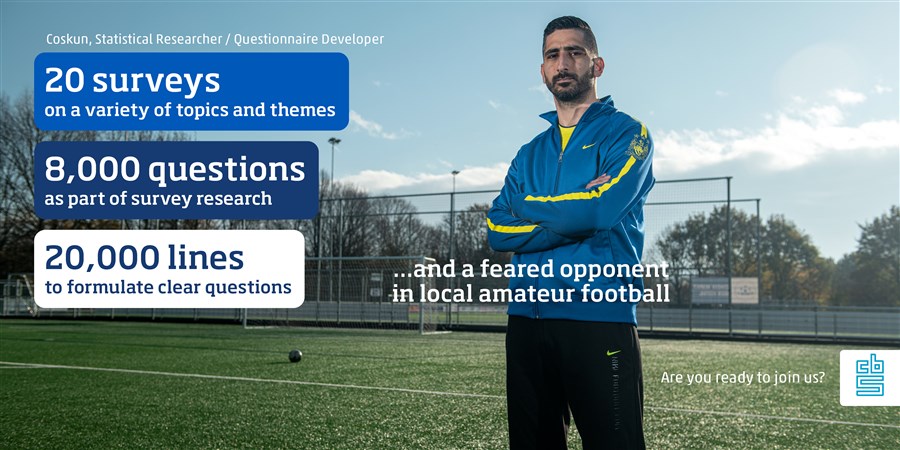 Coskun, Statistical Researcher / Questionnaire Developer

20 surveys
on a variety of topics and themes

8,000 questions
as part of survey research

20,000 lines
to formulate clear questions

...and a feared opponent in local amateur football

Are you ready to join us?

cbs